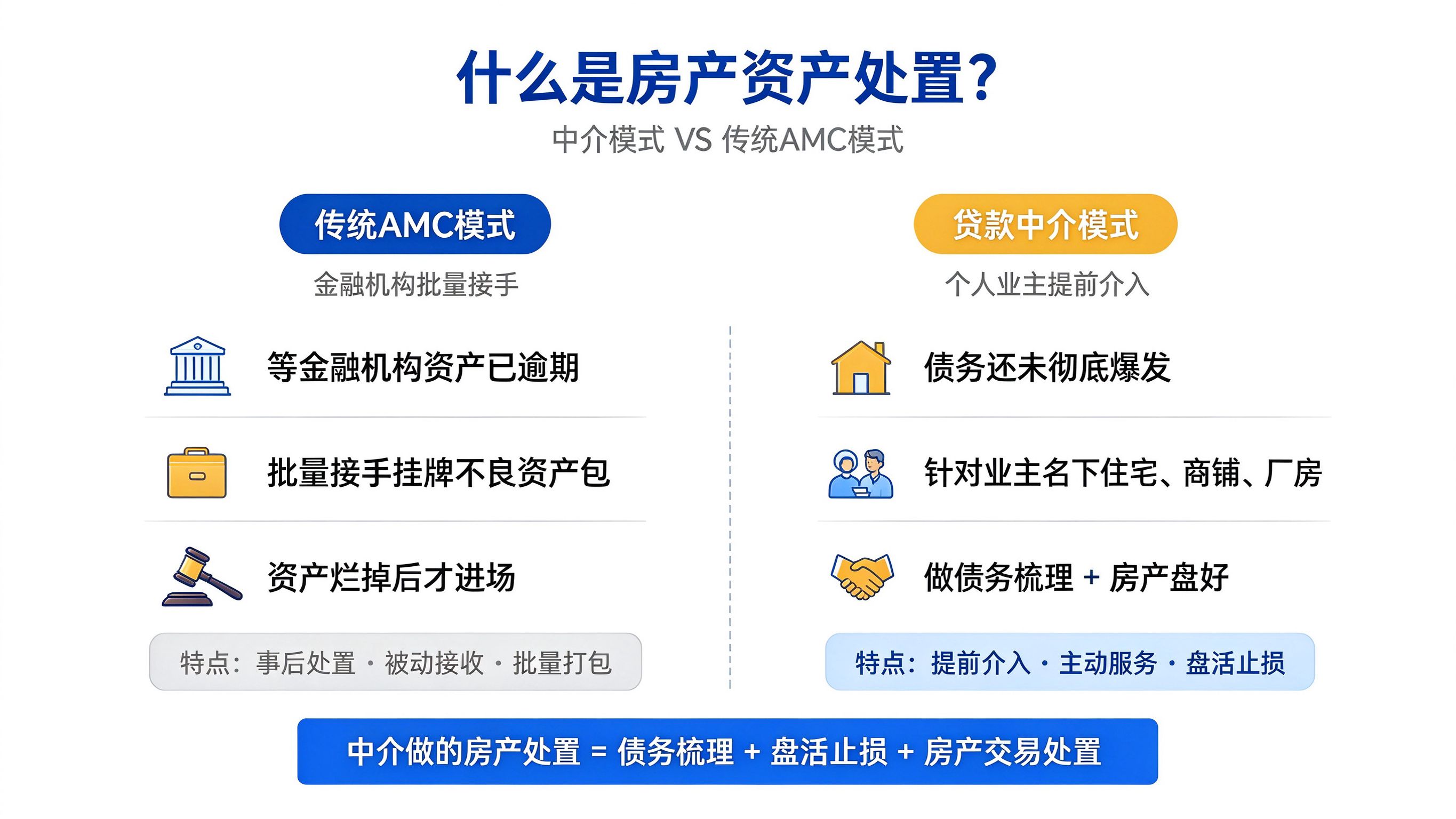 什么是房产资产处置?

中介模式 VS 传统AMC模式

传统AMC模式

金融机构批量接手

等金融机构资产已逾期

批量接手挂牌不良资产包

资产烂掉后才进场

特点:事后处置 · 被动接收 · 批量打包

贷款中介模式

个人业主提前介入

债务还未彻底爆发

针对业主名下住宅、商铺、厂房

做债务梳理 + 房产盘好

特点:提前介入 · 主动服务 · 盘活止损

中介做的房产处置 = 债务梳理 + 盘活止损 + 房产交易处置